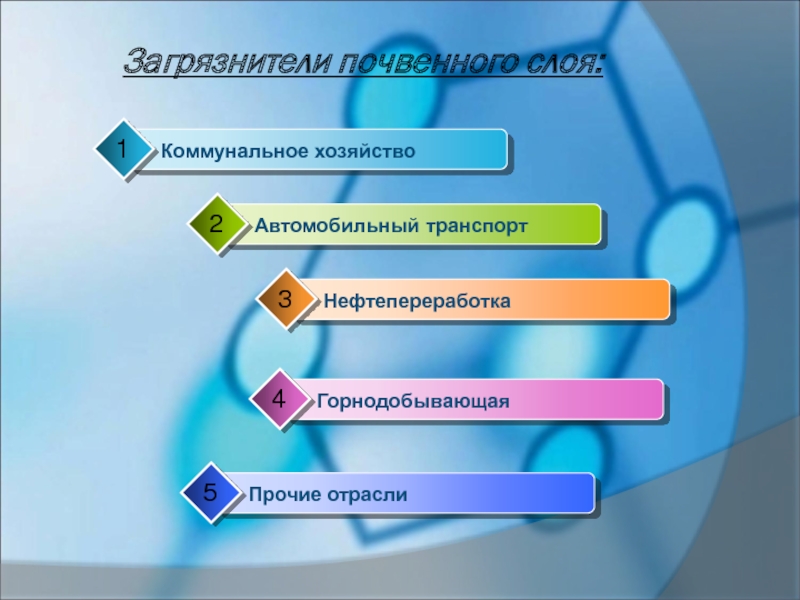 Загрязнители почвенного слоя:

1 Коммунальное хозяйство

2 Автомобильный транспорт

3 Нефтепереработка

4 Горнодобывающая

5 Прочие отрасли